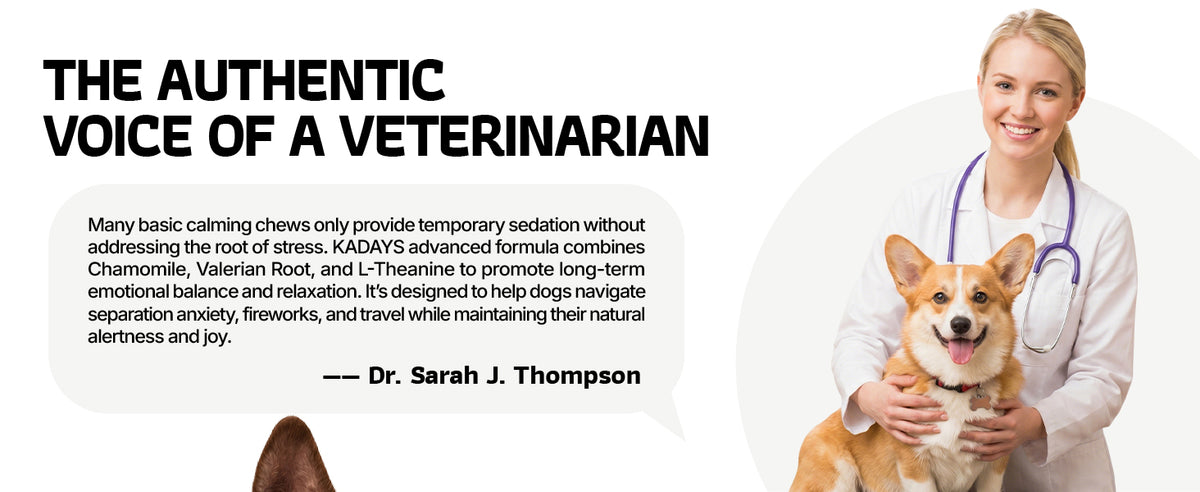 THE AUTHENTIC
VOICE OF A VETERINARIAN

Many basic calming chews only provide temporary sedation without addressing the root of stress. KADAYS advanced formula combines Chamomile, Valerian Root, and L-Theanine to promote long-term emotional balance and relaxation. It's designed to help dogs navigate separation anxiety, fireworks, and travel while maintaining their natural alertness and joy.

—— Dr. Sarah J. Thompson